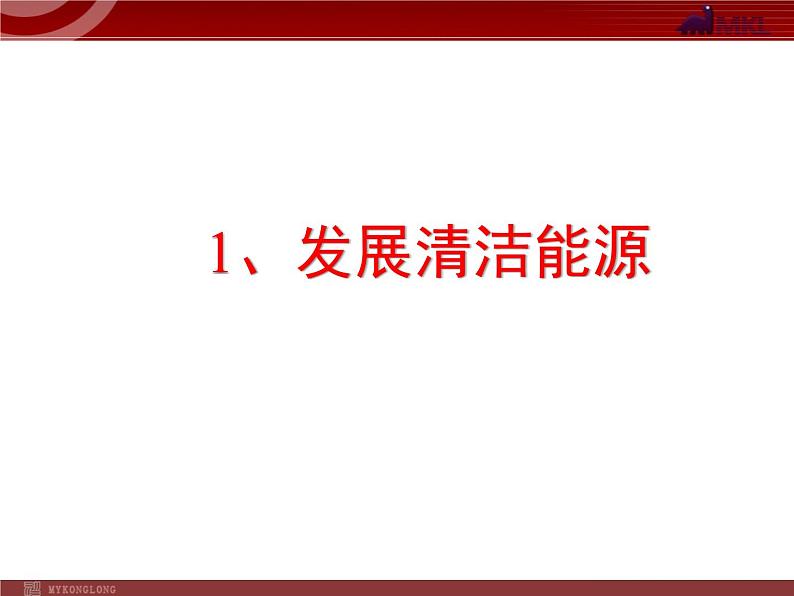 MKL

1、发展清洁能源

MYKONGLONG